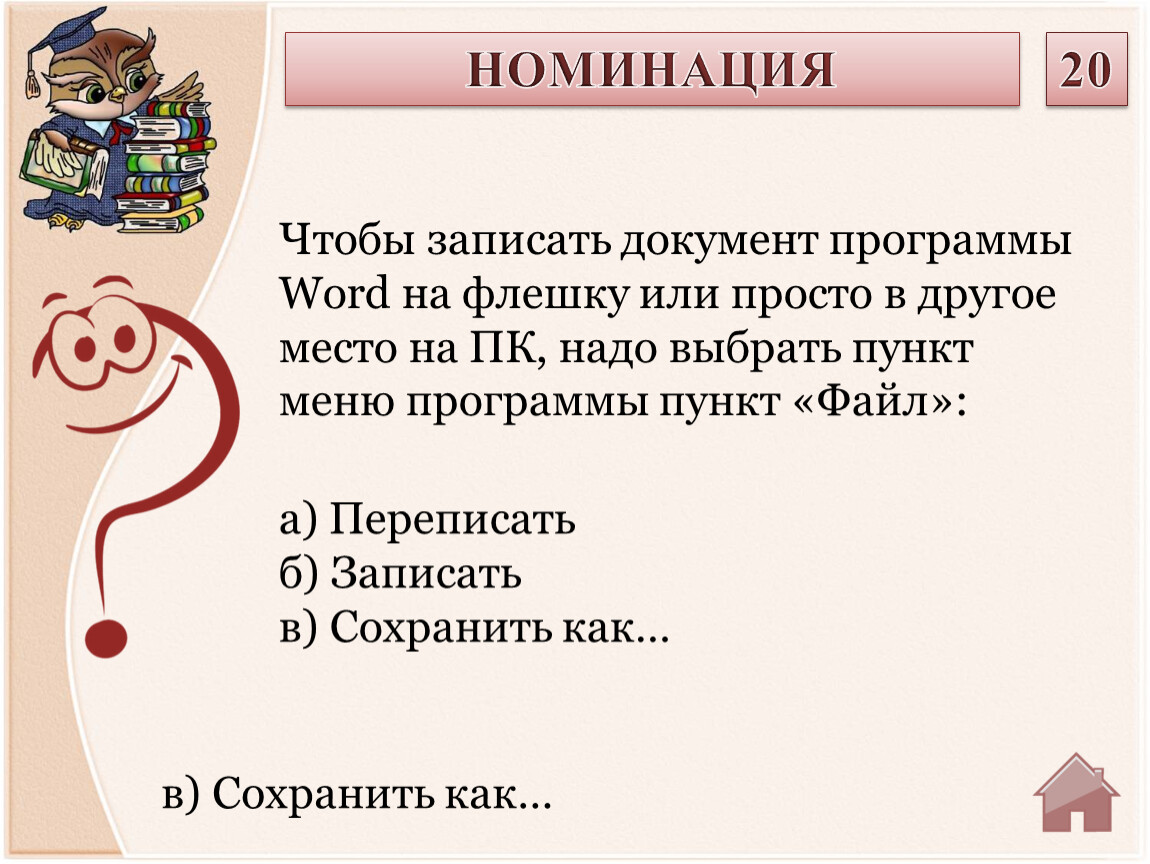 НОМИНАЦИЯ

20

Чтобы записать документ программы Word на флешку или просто в другое место на ПК, надо выбрать пункт меню программы пункт «Файл»:

а) Переписать
б) Записать
в) Сохранить как…

в) Сохранить как…